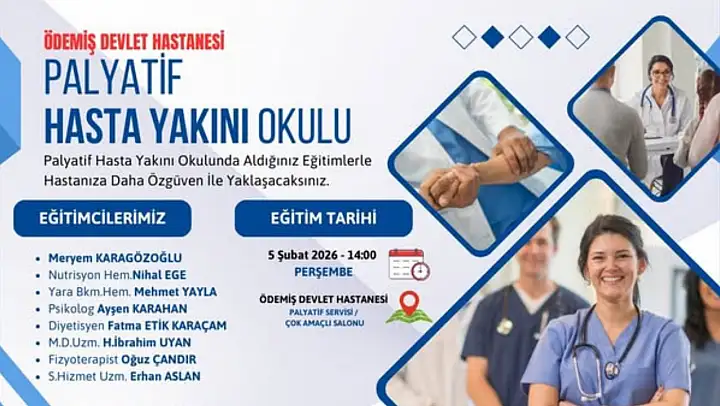 ÖDEMİŞ DEVLET HASTANESİ

PALYATİF
HASTA YAKINI OKULU

Palyatif Hasta Yakını Okulunda Aldığınız Eğitimlerle Hastanıza Daha Özgüven İle Yaklaşacaksınız.

EĞİTİMCİLERİMİZ

- Meryem KARAGÖZOĞLU
- Nutrisyon Hem.Nihal EGE
- Yara Bkm.Hem. Mehmet YAYLA
- Psikolog Ayşen KARAHAN
- Diyetisyen Fatma ETİK KARAÇAM
- M.D.Uzm. H.İbrahim UYAN
- Fizyoterapist Oğuz ÇANDIR
- S.Hizmet Uzm. Erhan ASLAN

EĞİTİM TARİHİ

5 Şubat 2026 - 14:00
PERŞEMBE

ÖDEMİŞ DEVLET HASTANESİ
PALYATİF SERVİSİ / ÇOK AMAÇLI SALONU